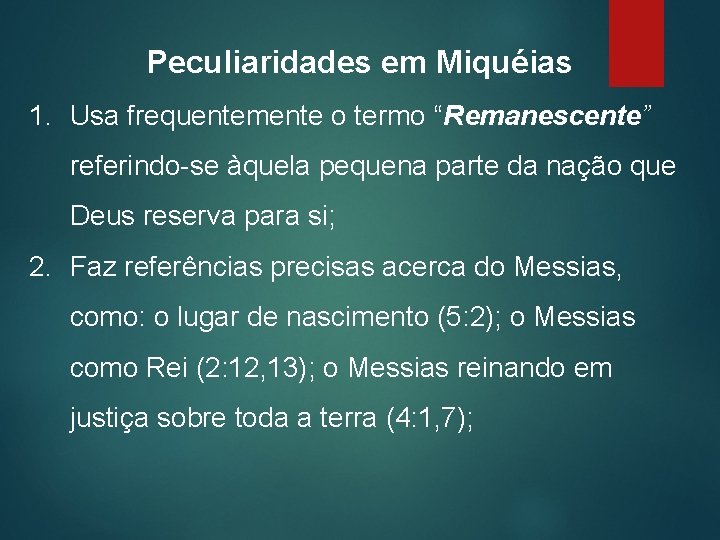 Peculiaridades em Miquéias

1. Usa frequentemente o termo “Remanescente” referindo-se àquela pequena parte da nação que Deus reserva para si;

2. Faz referências precisas acerca do Messias, como: o lugar de nascimento (5:2); o Messias como Rei (2:12,13); o Messias reinando em justiça sobre toda a terra (4:1,7);